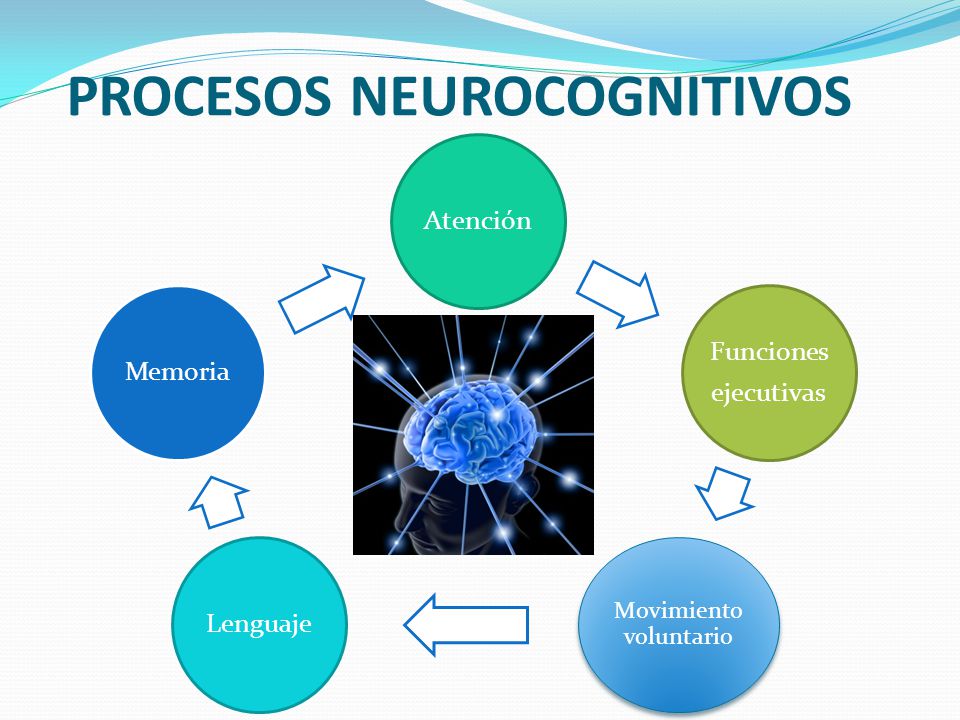 PROCESOS NEUROCOGNITIVOS

Atención

Funciones ejecutivas

Movimiento voluntario

Lenguaje

Memoria